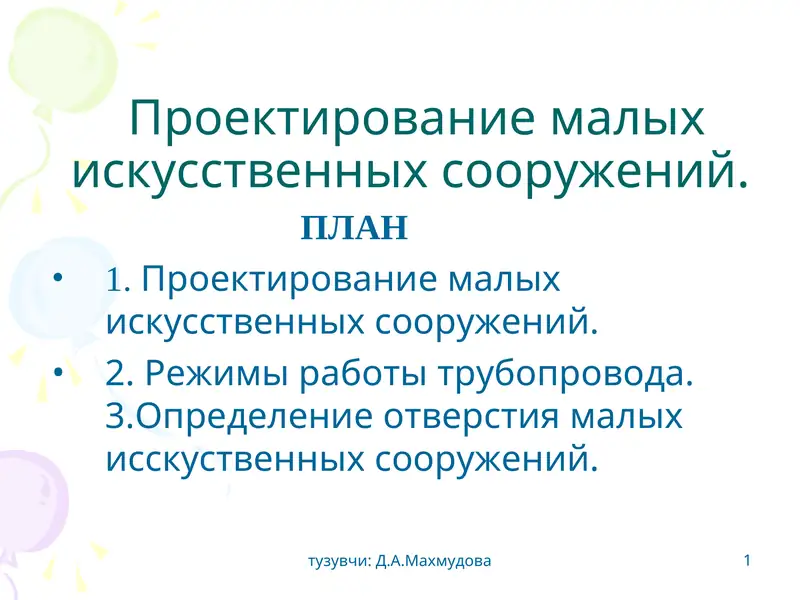 Проектирование малых искусственных сооружений.

ПЛАН

• 1. Проектирование малых искусственных сооружений.

• 2. Режимы работы трубопровода. 3.Определение отверстия малых исскуственных сооружений.

тузувчи: Д.А.Махмудова

1